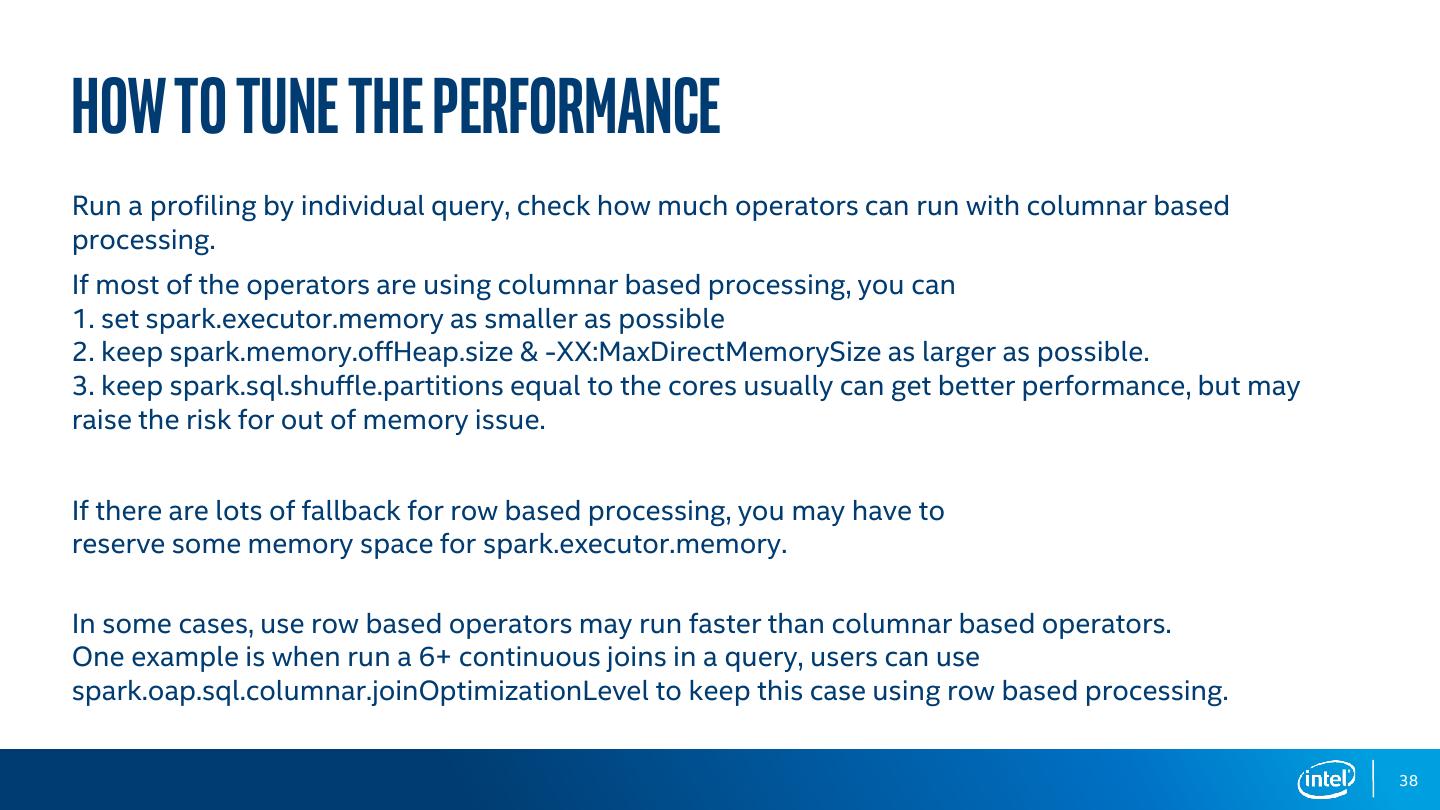 HOW TO TUNE THE PERFORMANCE

Run a profiling by individual query, check how much operators can run with columnar based processing.

If most of the operators are using columnar based processing, you can
1. set spark.executor.memory as smaller as possible
2. keep spark.memory.offHeap.size & -XX:MaxDirectMemorySize as larger as possible.
3. keep spark.sql.shuffle.partitions equal to the cores usually can get better performance, but may raise the risk for out of memory issue.

If there are lots of fallback for row based processing, you may have to reserve some memory space for spark.executor.memory.

In some cases, use row based operators may run faster than columnar based operators.
One example is when run a 6+ continuous joins in a query, users can use spark.oap.sql.columnar.joinOptimizationLevel to keep this case using row based processing.

intel

38